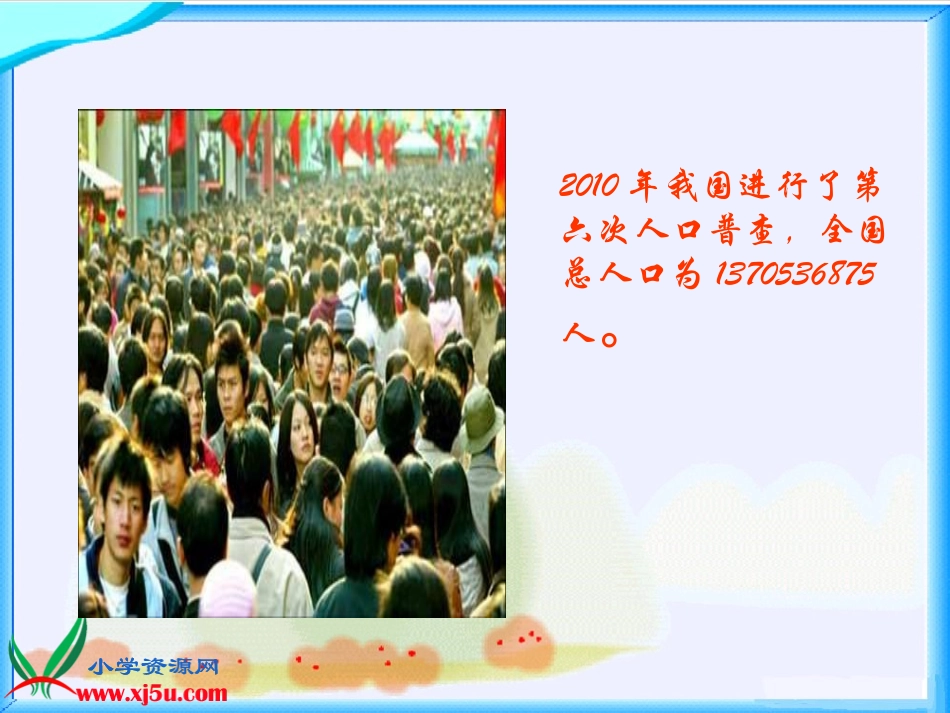 2010 年我国进行了第六次人口普查，全国总人口为 1370536875 人。

小学资源网
www.xj5u.com